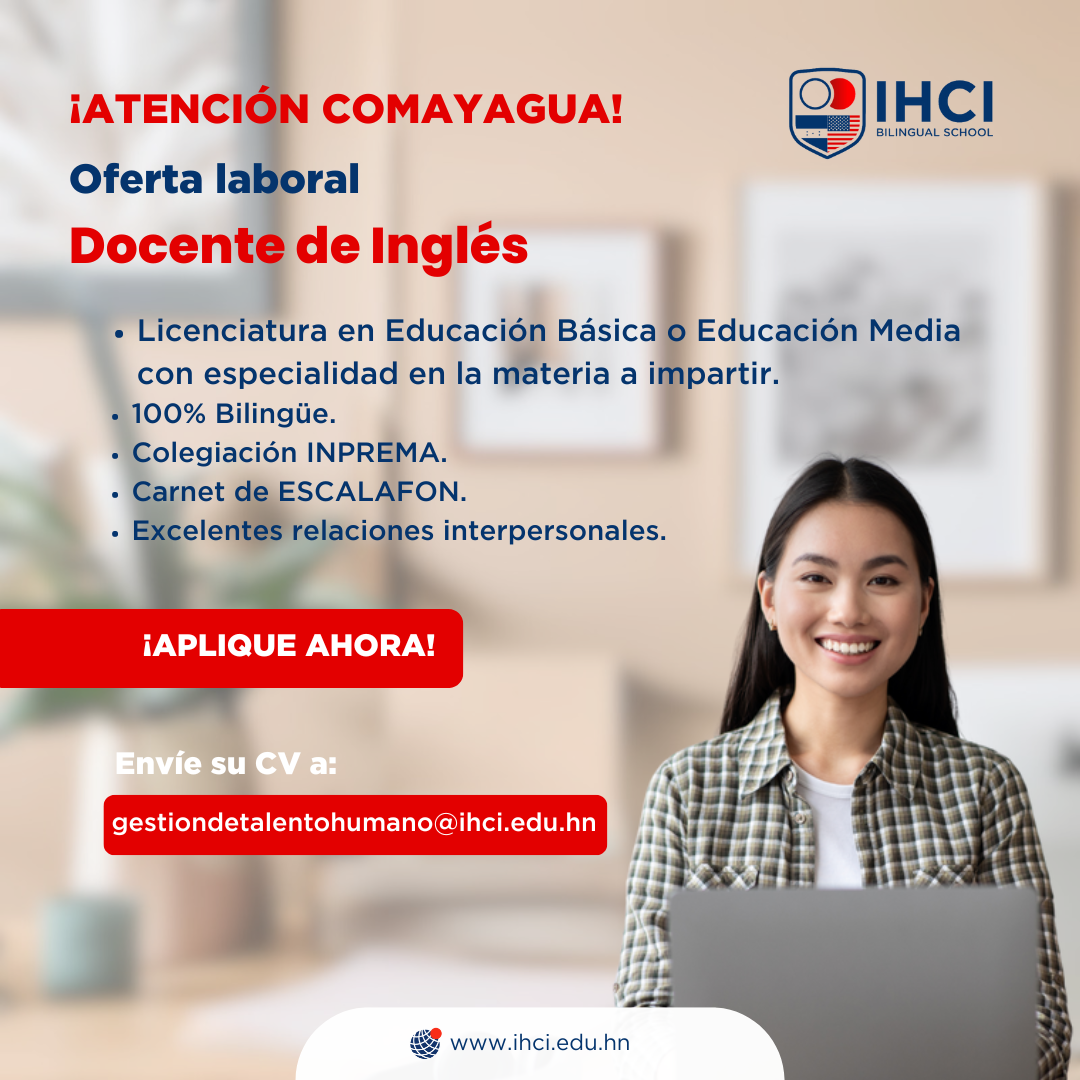 ¡ATENCIÓN COMAYAGUA!

IHCI
BILINGUAL SCHOOL

Oferta laboral

Docente de Inglés

• Licenciatura en Educación Básica o Educación Media con especialidad en la materia a impartir.
• 100% Bilingüe.
• Colegiación INPREMA.
• Carnet de ESCALAFON.
• Excelentes relaciones interpersonales.

¡APLIQUE AHORA!

Envíe su CV a:

gestiondetalentohumano@ihci.edu.hn

www.ihci.edu.hn